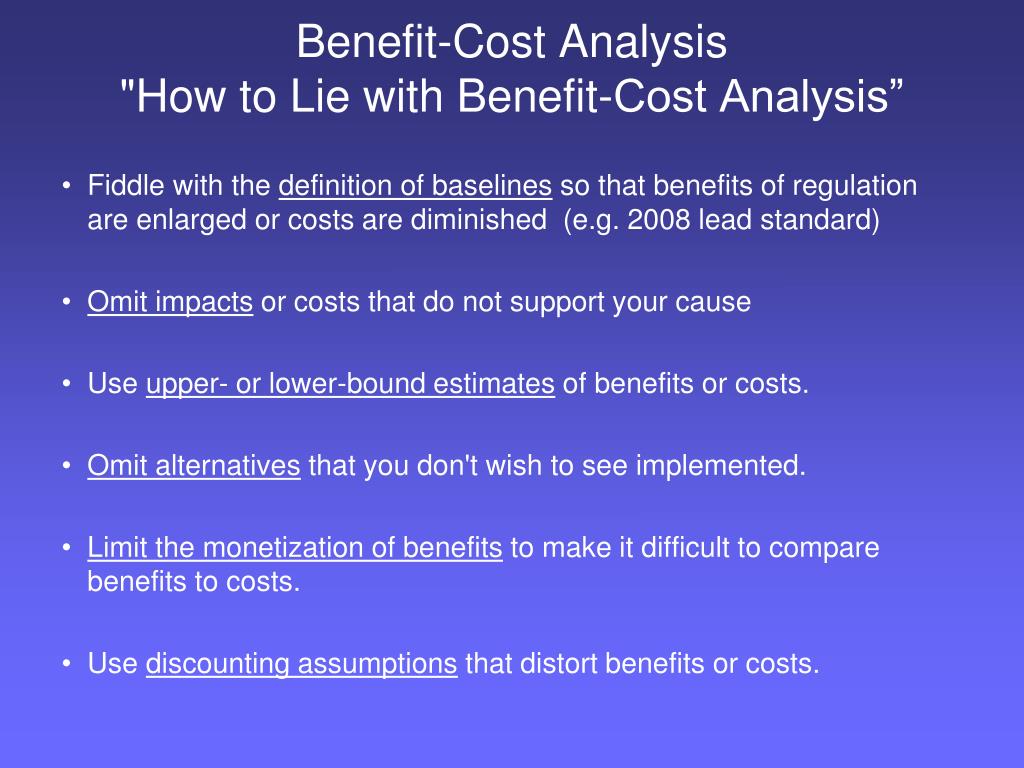 Benefit-Cost Analysis
"How to Lie with Benefit-Cost Analysis”

• Fiddle with the definition of baselines so that benefits of regulation are enlarged or costs are diminished (e.g. 2008 lead standard)

• Omit impacts or costs that do not support your cause

• Use upper- or lower-bound estimates of benefits or costs.

• Omit alternatives that you don't wish to see implemented.

• Limit the monetization of benefits to make it difficult to compare benefits to costs.

• Use discounting assumptions that distort benefits or costs.